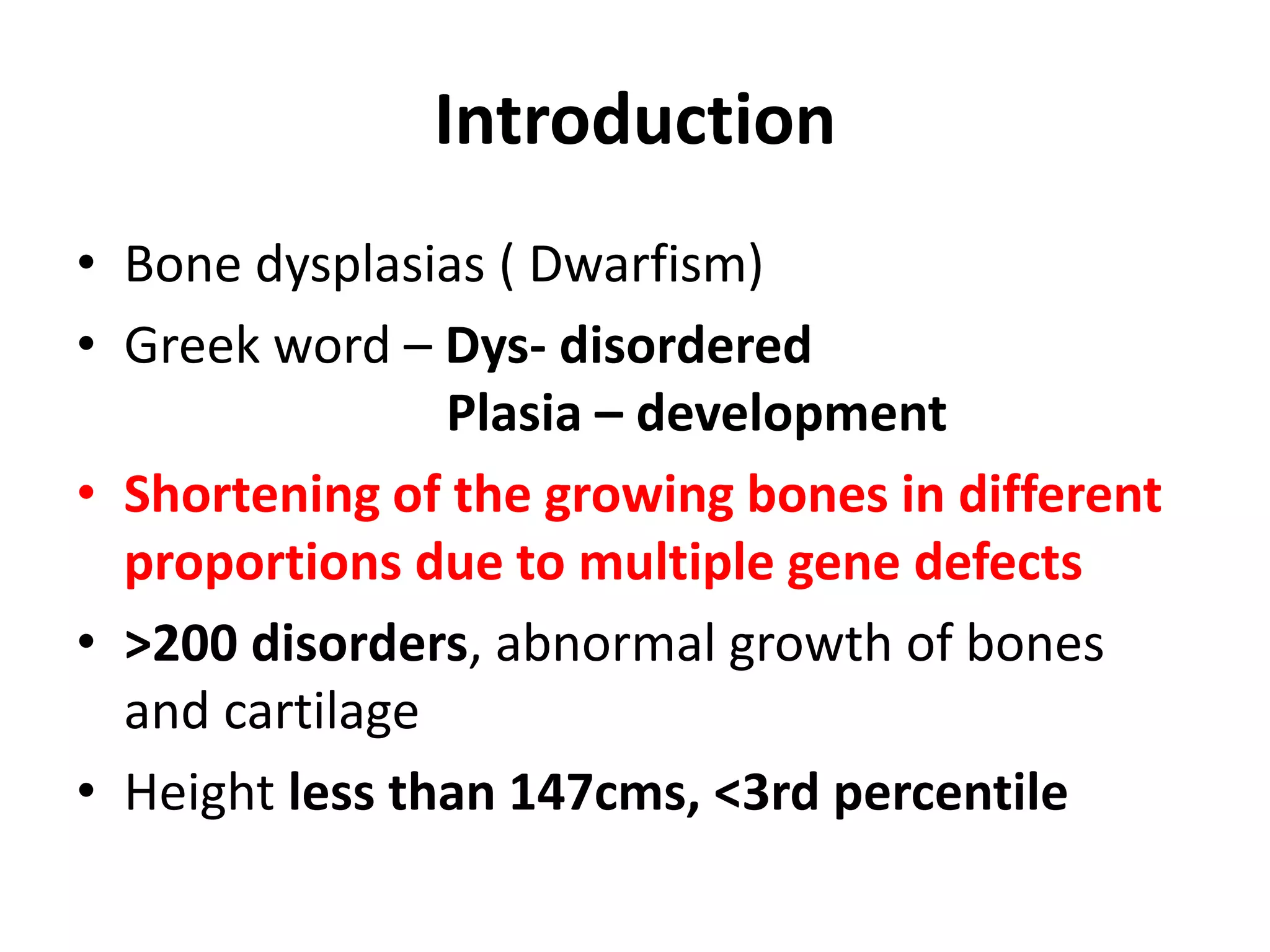 Introduction

• Bone dysplasias ( Dwarfism)

• Greek word – Dys- disordered
Plasia – development

• Shortening of the growing bones in different proportions due to multiple gene defects

• >200 disorders, abnormal growth of bones and cartilage

• Height less than 147cms, <3rd percentile